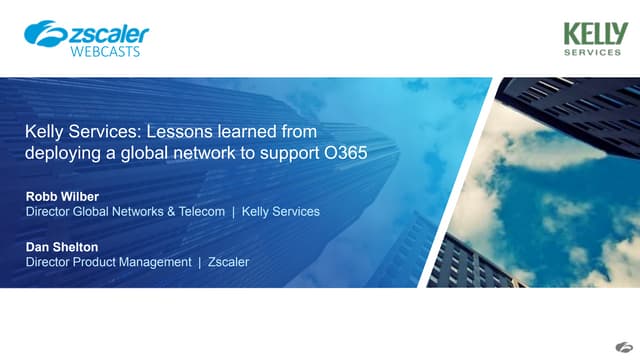 zscaler
WEBCASTS

KELLY
SERVICES

Kelly Services: Lessons learned from deploying a global network to support O365

Robb Wilber
Director Global Networks & Telecom | Kelly Services

Dan Shelton
Director Product Management | Zscaler